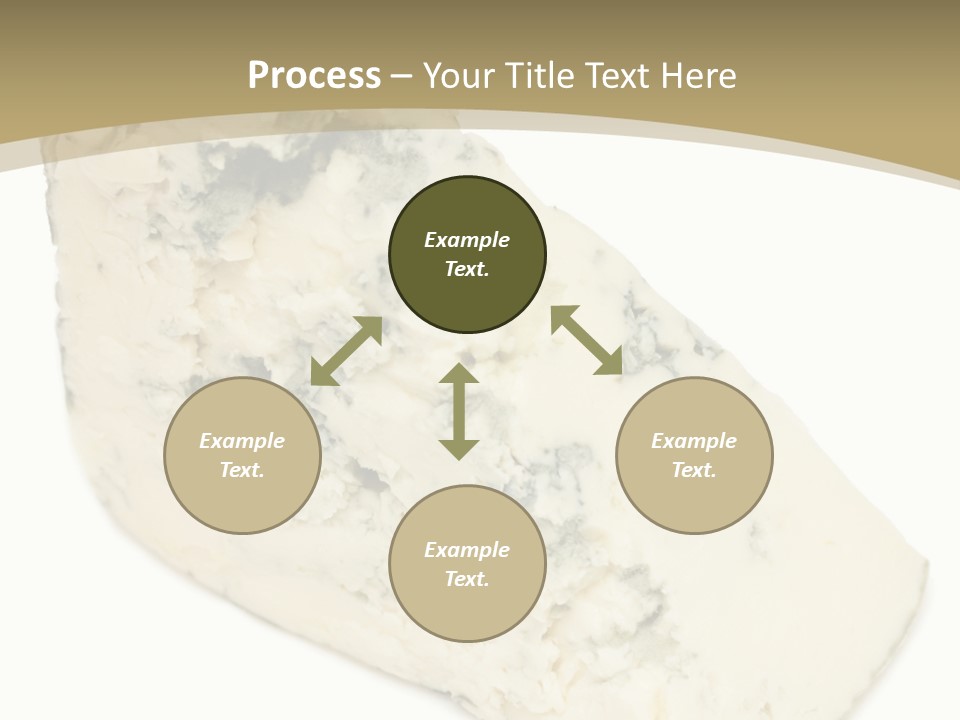 Process – Your Title Text Here

Example Text.

Example Text.

Example Text.

Example Text.